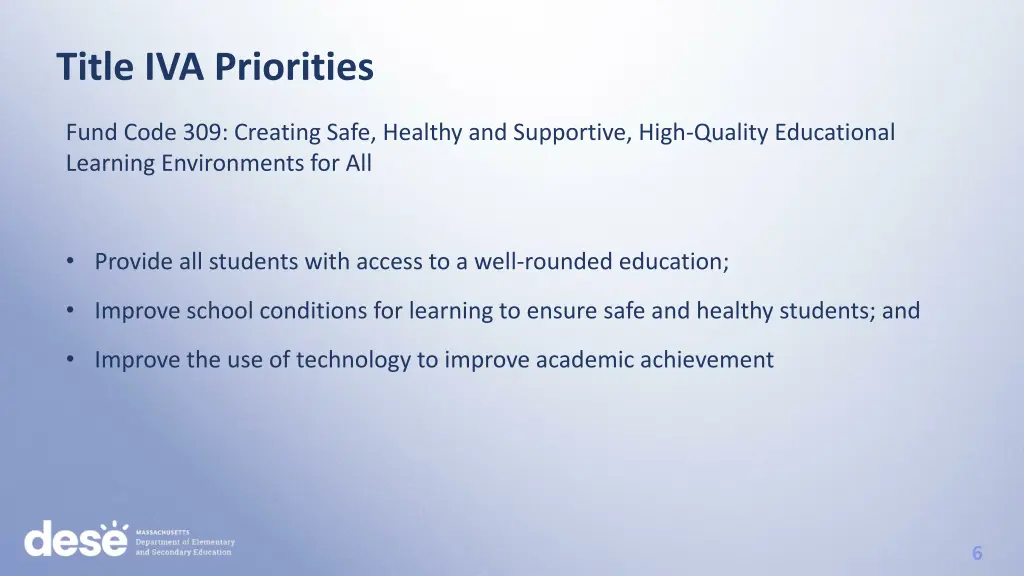 Title IVA Priorities

Fund Code 309: Creating Safe, Healthy and Supportive, High-Quality Educational Learning Environments for All

• Provide all students with access to a well-rounded education;

• Improve school conditions for learning to ensure safe and healthy students; and

• Improve the use of technology to improve academic achievement

dese MASSACHUSETTS Department of Elementary and Secondary Education

6